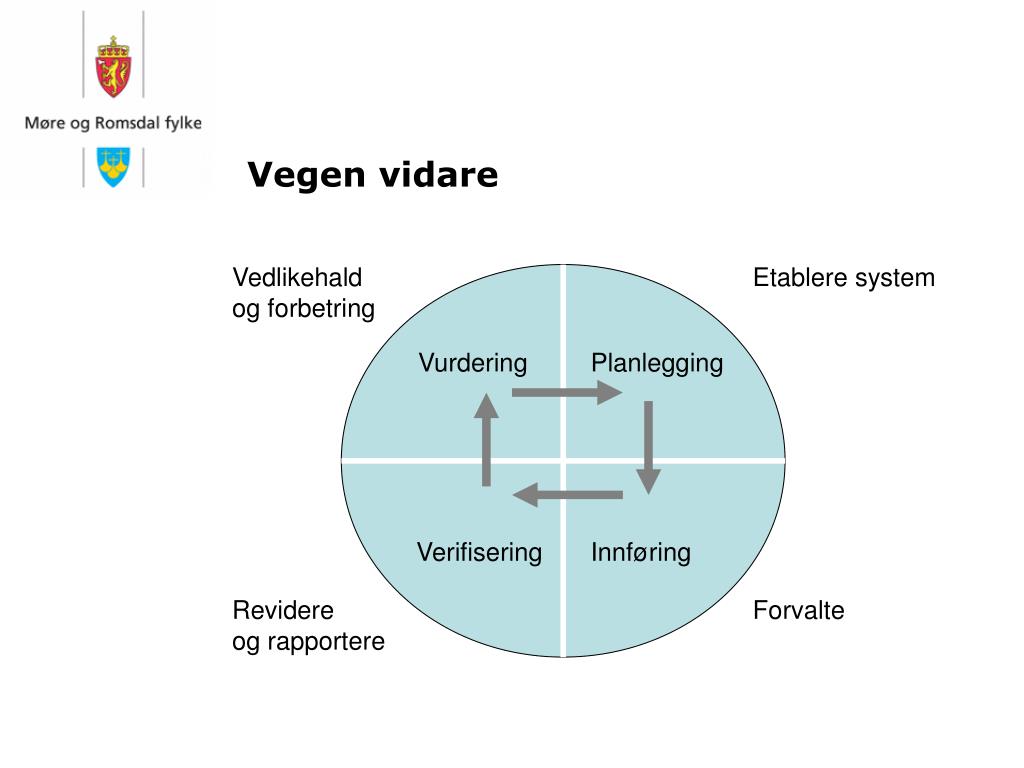 Møre og Romsdal fylke

Vegen vidare

Vedlikehald og forbetring

Etablere system

Vurdering

Planlegging

Verifisering

Innføring

Revidere og rapportere

Forvalte